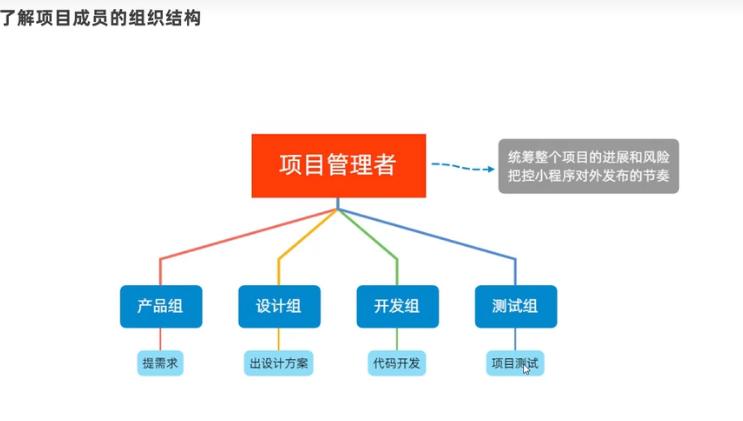 了解项目成员的组织结构

项目管理者

统筹整个项目的进展和风险
把控小程序对外发布的节奏

产品组

设计组

开发组

测试组

提需求

出设计方案

代码开发

项目测试